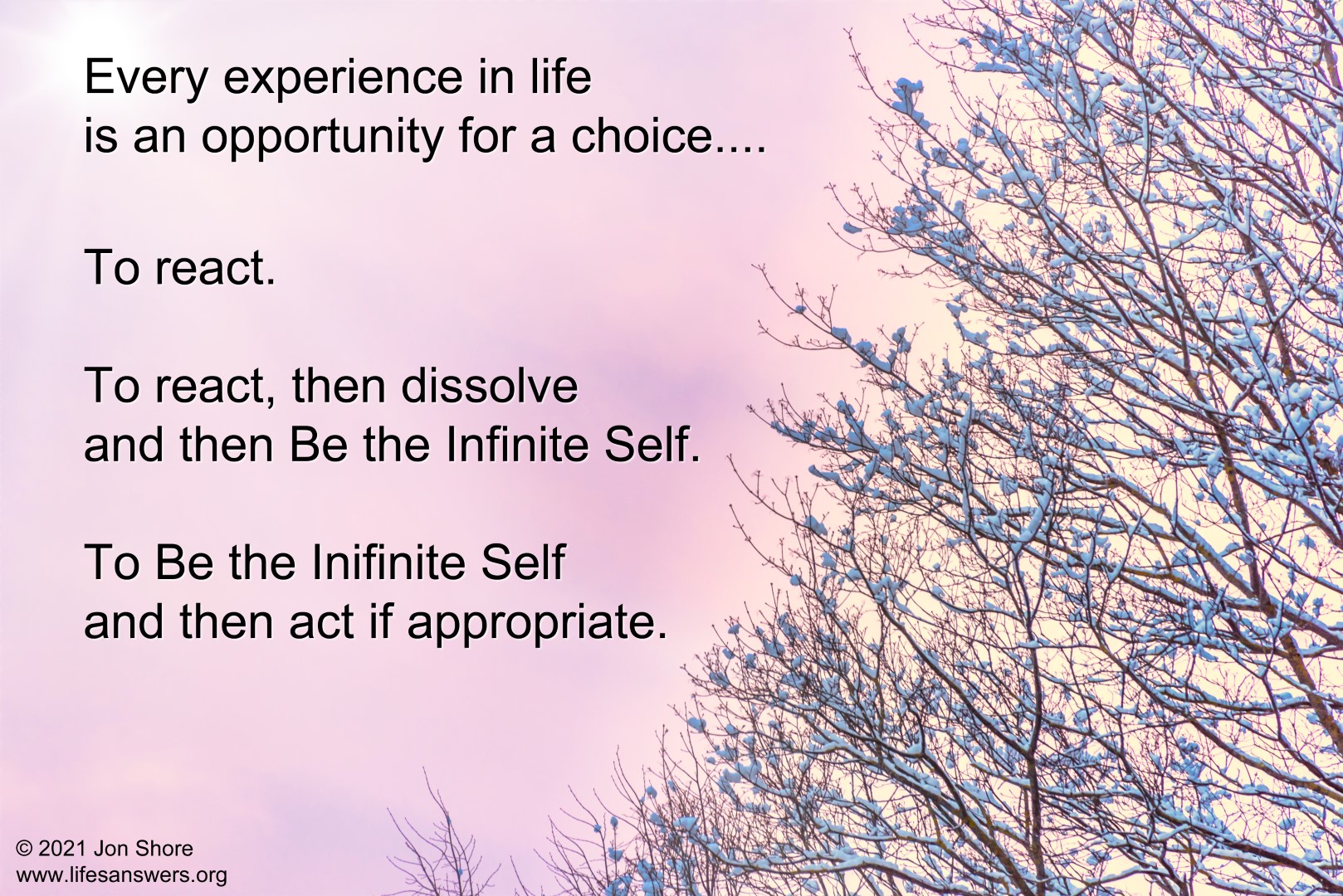 Every experience in life
is an opportunity for a choice....

To react.

To react, then dissolve
and then Be the Infinite Self.

To Be the Inifinite Self
and then act if appropriate.

© 2021 Jon Shore
www.lifesanswers.org